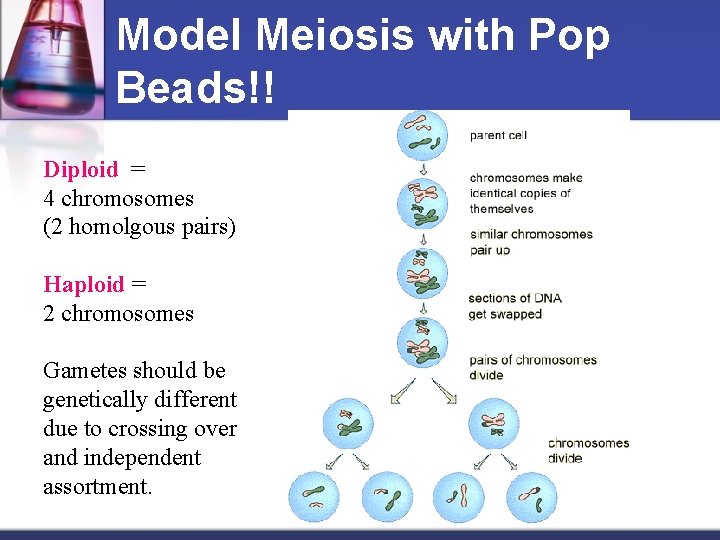 Model Meiosis with Pop Beads!!

Diploid =
4 chromosomes
(2 homolgous pairs)

Haploid =
2 chromosomes

Gametes should be genetically different due to crossing over and independent assortment.

parent cell

chromosomes make identical copies of themselves

similar chromosomes pair up

sections of DNA get swapped

pairs of chromosomes divide

chromosomes divide